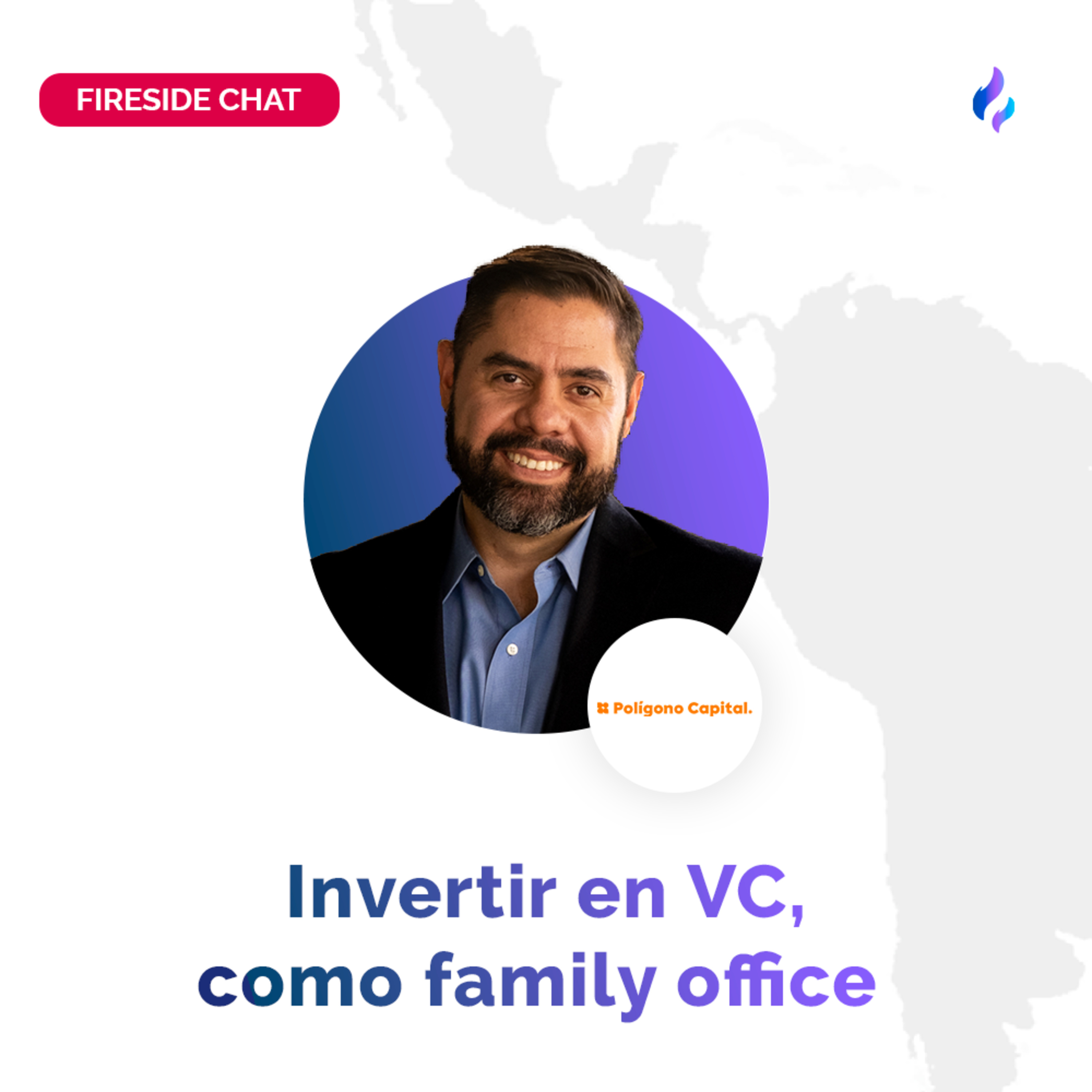 FIRESIDE CHAT

Polígono Capital.

Invertir en VC, como family office